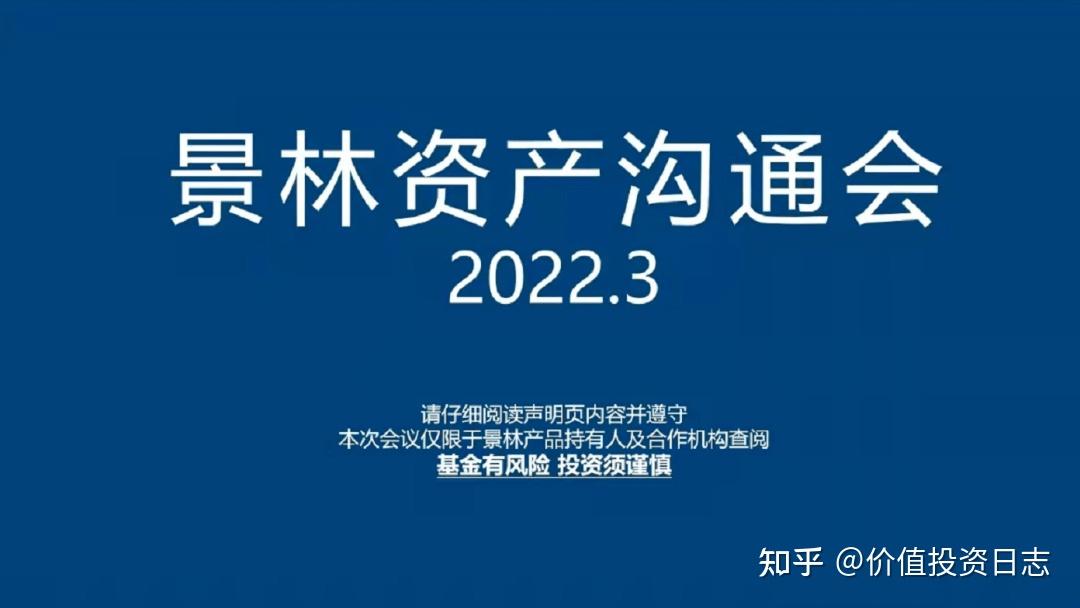 景林资产沟通会
2022.3

请仔细阅读声明页内容并遵守
本次会议仅限于景林产品持有人及合作机构查阅
基金有风险 投资须谨慎

知乎 @价值投资日志